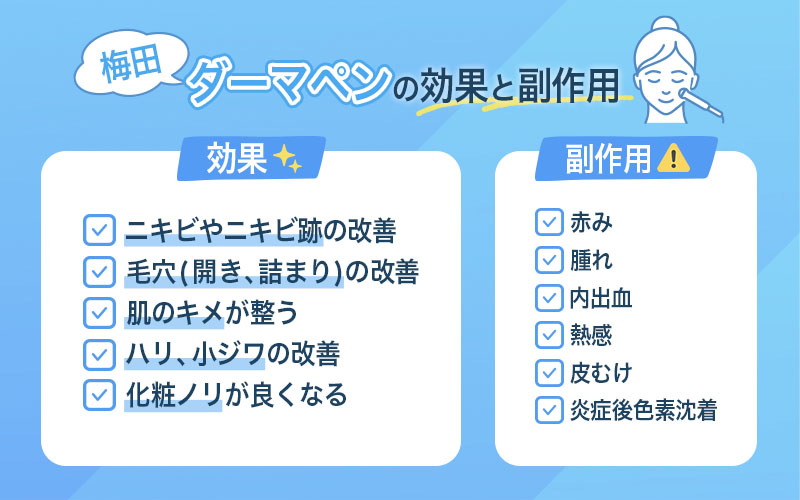 梅田 ダーマペンの効果と副作用

効果

ニキビやニキビ跡の改善
毛穴(開き、詰まり)の改善
肌のキメが整う
ハリ、小ジワの改善
化粧ノリが良くなる

副作用

赤み
腫れ
内出血
熱感
皮むけ
炎症後色素沈着